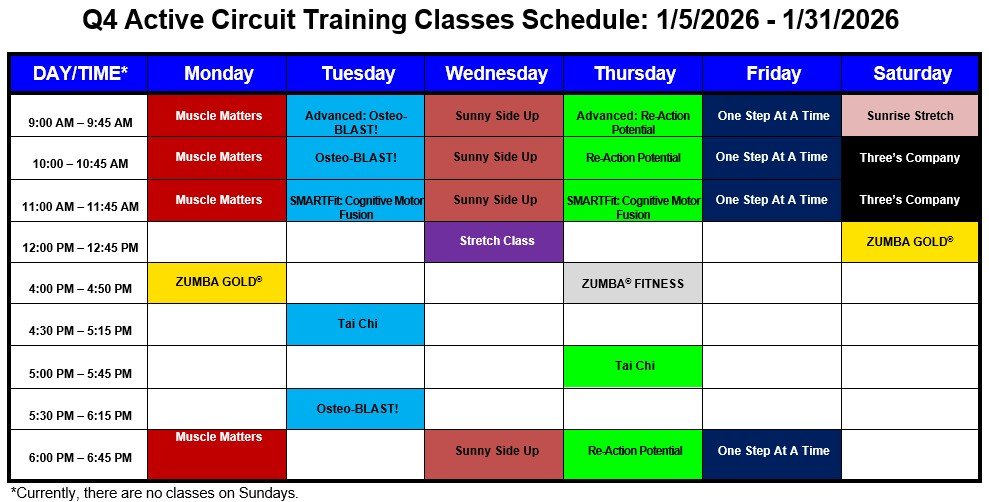 Q4 Active Circuit Training Classes Schedule: 1/5/2026 - 1/31/2026

| DAY/TIME* | Monday | Tuesday | Wednesday | Thursday | Friday | Saturday |
|---|---|---|---|---|---|---|
| 9:00 AM – 9:45 AM | Muscle Matters | Advanced: Osteo-BLAST! | Sunny Side Up | Advanced: Re-Action Potential | One Step At A Time | Sunrise Stretch |
| 10:00 – 10:45 AM | Muscle Matters | Osteo-BLAST! | Sunny Side Up | Re-Action Potential | One Step At A Time | Three's Company |
| 11:00 AM – 11:45 AM | Muscle Matters | SMARTFit: Cognitive Motor Fusion | Sunny Side Up | SMARTFit: Cognitive Motor Fusion | One Step At A Time | Three's Company |
| 12:00 PM – 12:45 PM | | | Stretch Class | | | ZUMBA GOLD® |
| 4:00 PM – 4:50 PM | ZUMBA GOLD® | | | ZUMBA® FITNESS | | |
| 4:30 PM – 5:15 PM | | Tai Chi | | | | |
| 5:00 PM – 5:45 PM | | | | Tai Chi | | |
| 5:30 PM – 6:15 PM | | Osteo-BLAST! | | | | |
| 6:00 PM – 6:45 PM | Muscle Matters | | Sunny Side Up | Re-Action Potential | One Step At A Time | |

*Currently, there are no classes on Sundays.